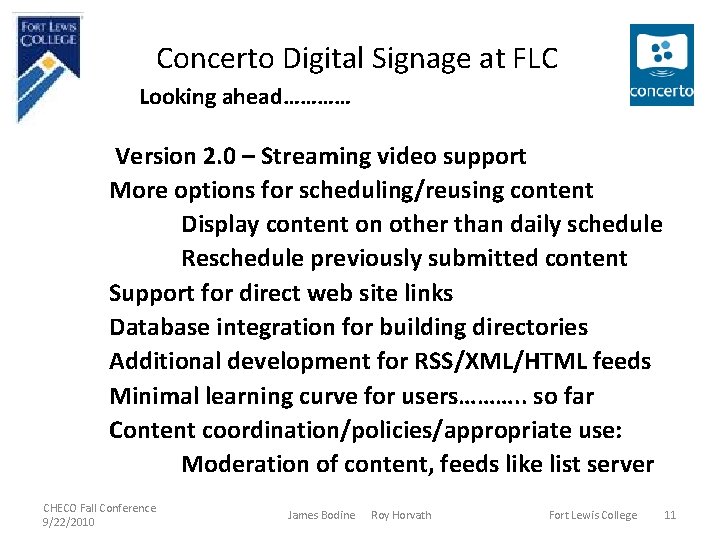 FORT LEWIS COLLEGE

Concerto Digital Signage at FLC

concerto

Looking ahead…………

Version 2.0 – Streaming video support
More options for scheduling/reusing content
Display content on other than daily schedule
Reschedule previously submitted content
Support for direct web site links
Database integration for building directories
Additional development for RSS/XML/HTML feeds
Minimal learning curve for users……….. so far
Content coordination/policies/appropriate use:
Moderation of content, feeds like list server

CHECO Fall Conference
9/22/2010

James Bodine Roy Horvath

Fort Lewis College 11